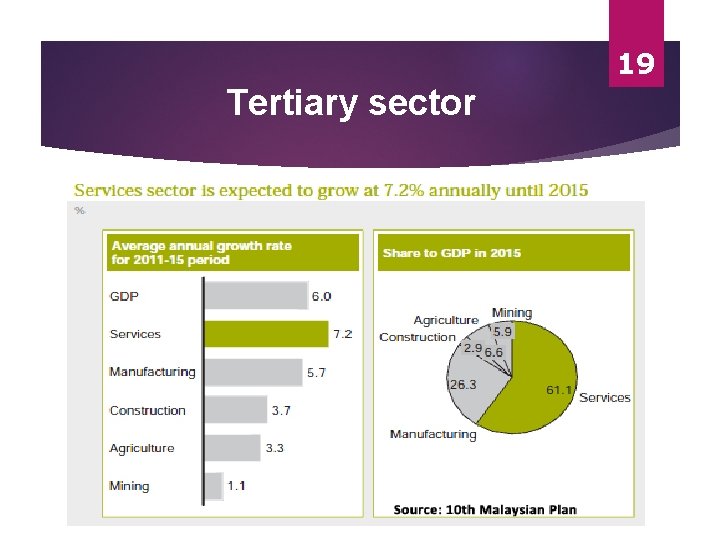 19

Tertiary sector

Services sector is expected to grow at 7.2% annually until 2015

%

Average annual growth rate for 2011-15 period

GDP 6.0
Services 7.2
Manufacturing 5.7
Construction 3.7
Agriculture 3.3
Mining 1.1

Share to GDP in 2015

Mining
Agriculture
Construction
5.9
2.9
6.6
26.3
61.1
Services
Manufacturing

Source: 10th Malaysian Plan